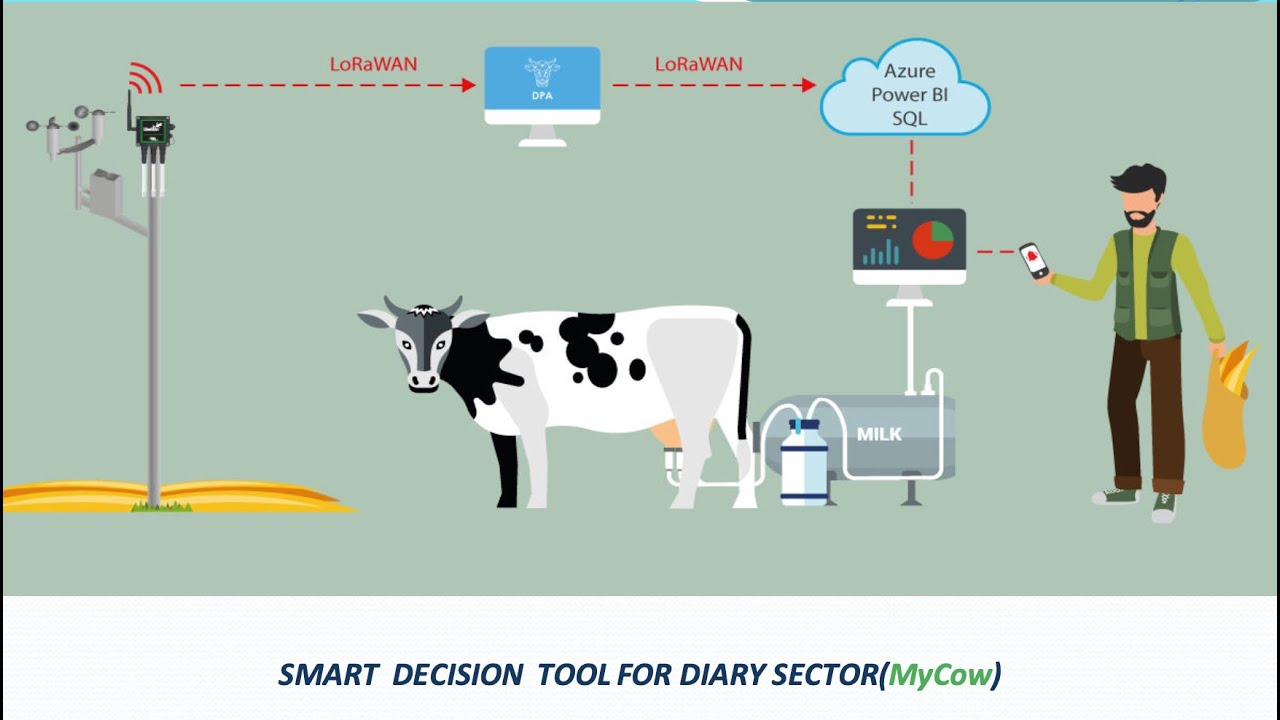 LoRaWAN

DPA

LoRaWAN

Azure
Power BI
SQL

MILK

SMART DECISION TOOL FOR DIARY SECTOR(MyCow)